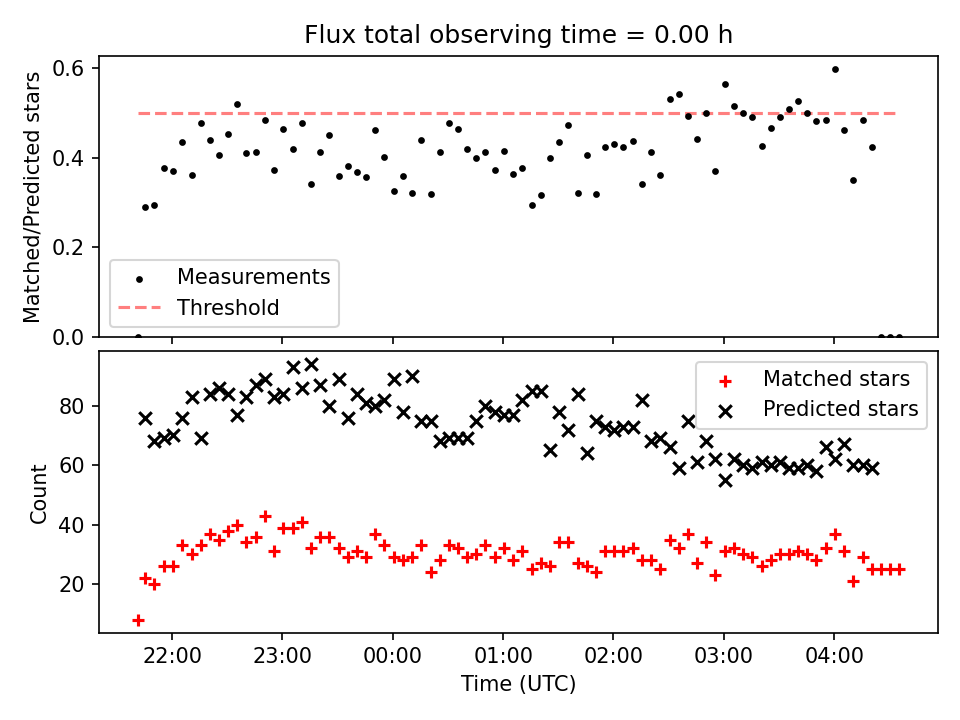 Flux total observing time = 0.00 h

Matched/Predicted stars

0.6
0.4
0.2
0.0

Measurements
Threshold

Count

80
60
40
20

Matched stars
Predicted stars

22:00
23:00
00:00
01:00
02:00
03:00
04:00

Time (UTC)